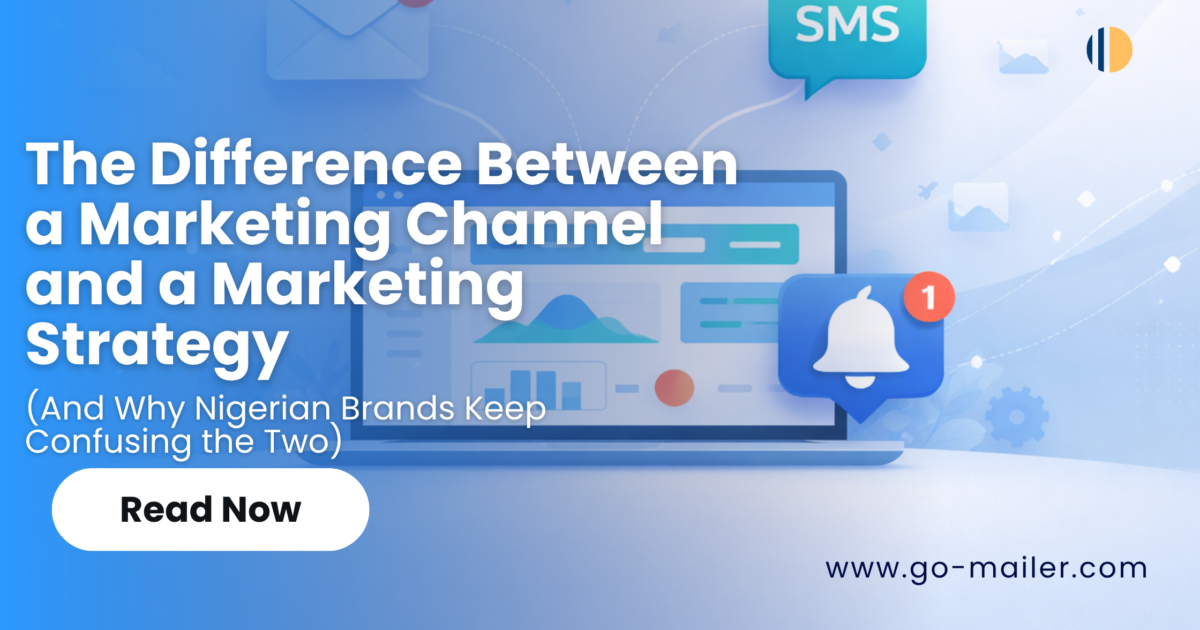 SMS

The Difference Between a Marketing Channel and a Marketing Strategy

(And Why Nigerian Brands Keep Confusing the Two)

1

Read Now

www.go-mailer.com